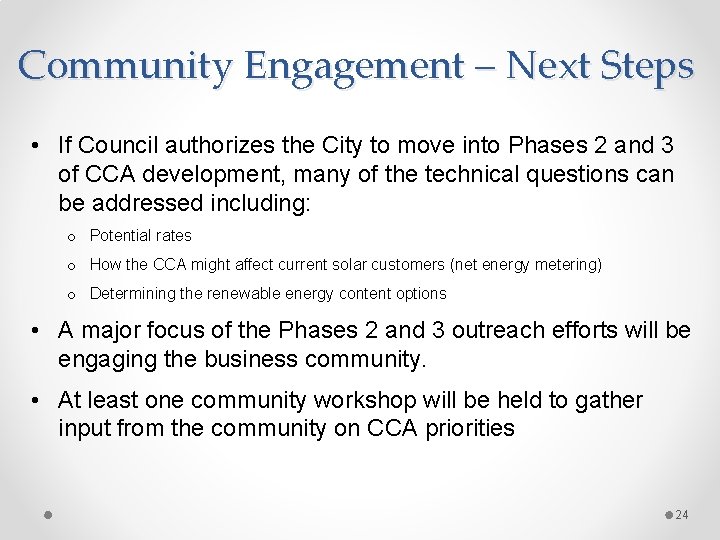 Community Engagement – Next Steps

• If Council authorizes the City to move into Phases 2 and 3 of CCA development, many of the technical questions can be addressed including:

o Potential rates

o How the CCA might affect current solar customers (net energy metering)

o Determining the renewable energy content options

• A major focus of the Phases 2 and 3 outreach efforts will be engaging the business community.

• At least one community workshop will be held to gather input from the community on CCA priorities

24